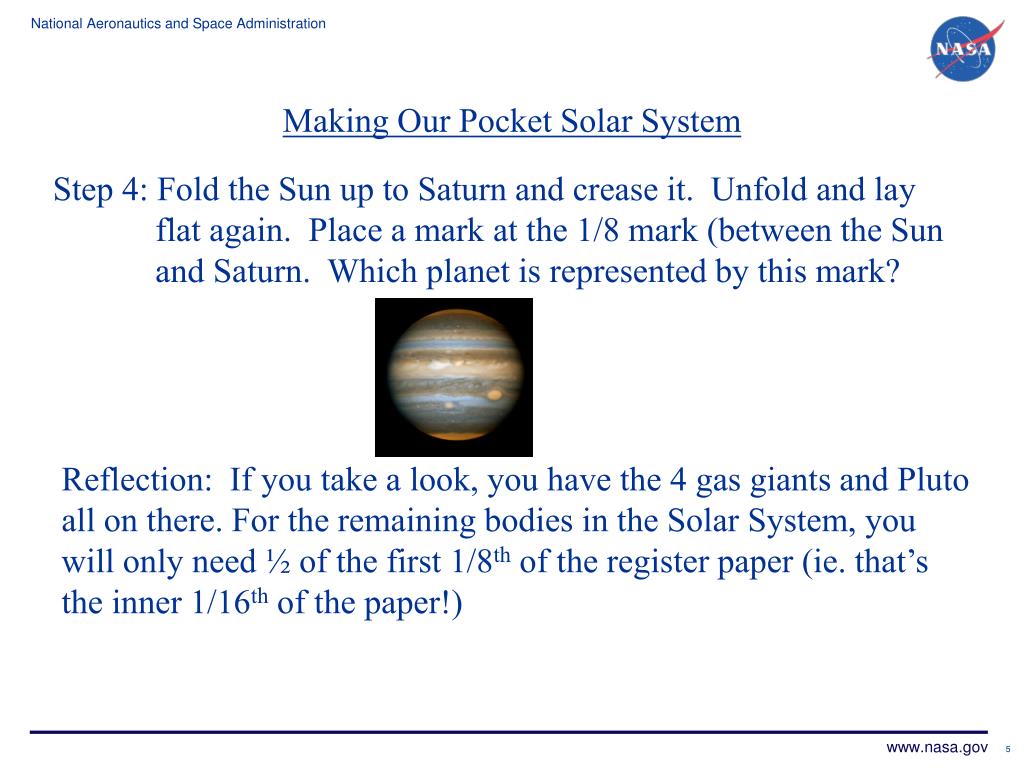 National Aeronautics and Space Administration

NASA

Making Our Pocket Solar System

Step 4: Fold the Sun up to Saturn and crease it. Unfold and lay flat again. Place a mark at the 1/8 mark (between the Sun and Saturn. Which planet is represented by this mark?

Reflection: If you take a look, you have the 4 gas giants and Pluto all on there. For the remaining bodies in the Solar System, you will only need ½ of the first 1/8$^{th}$ of the register paper (ie. that's the inner 1/16$^{th}$ of the paper!)

www.nasa.gov 5